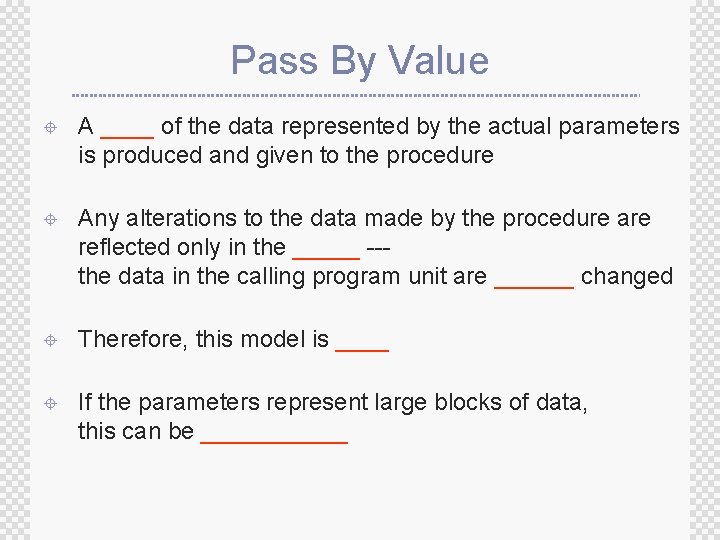 Pass By Value

A ____ of the data represented by the actual parameters is produced and given to the procedure

Any alterations to the data made by the procedure are reflected only in the _____ ---
the data in the calling program unit are ______ changed

Therefore, this model is ____

If the parameters represent large blocks of data, this can be ___________